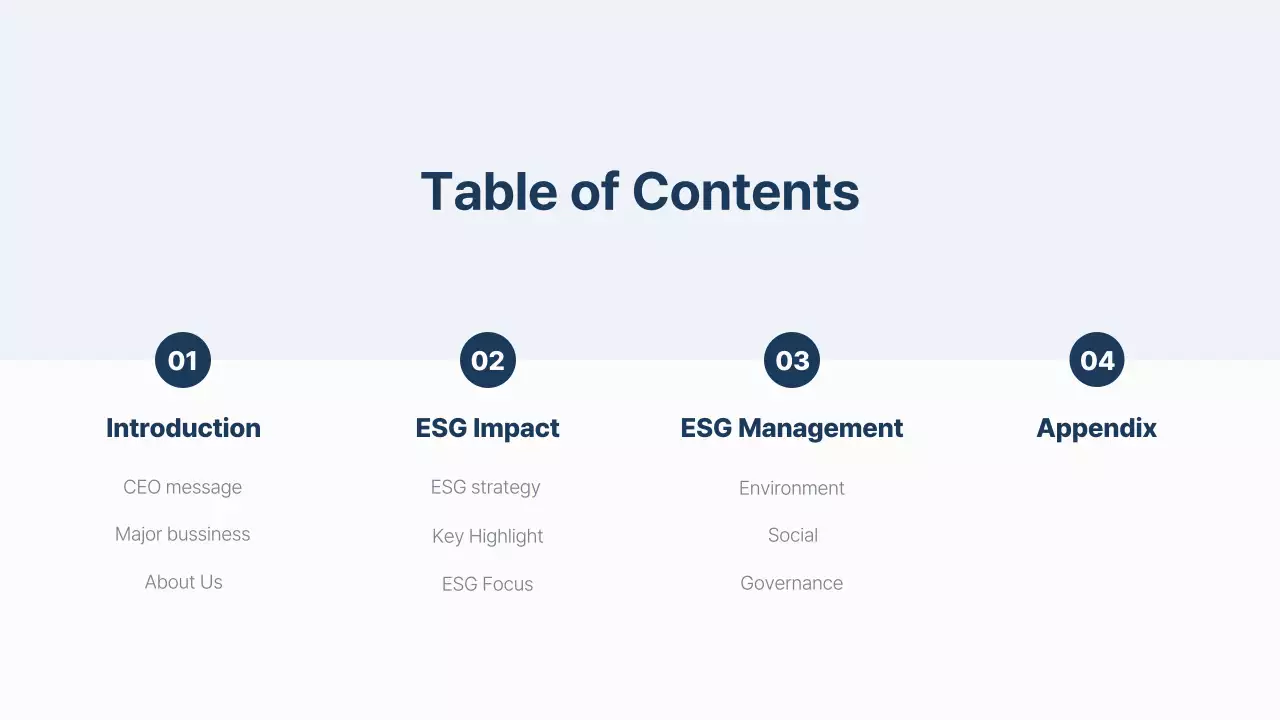 Table of Contents

01
Introduction
CEO message
Major bussiness
About Us

02
ESG Impact
ESG strategy
Key Highlight
ESG Focus

03
ESG Management
Environment
Social
Governance

04
Appendix